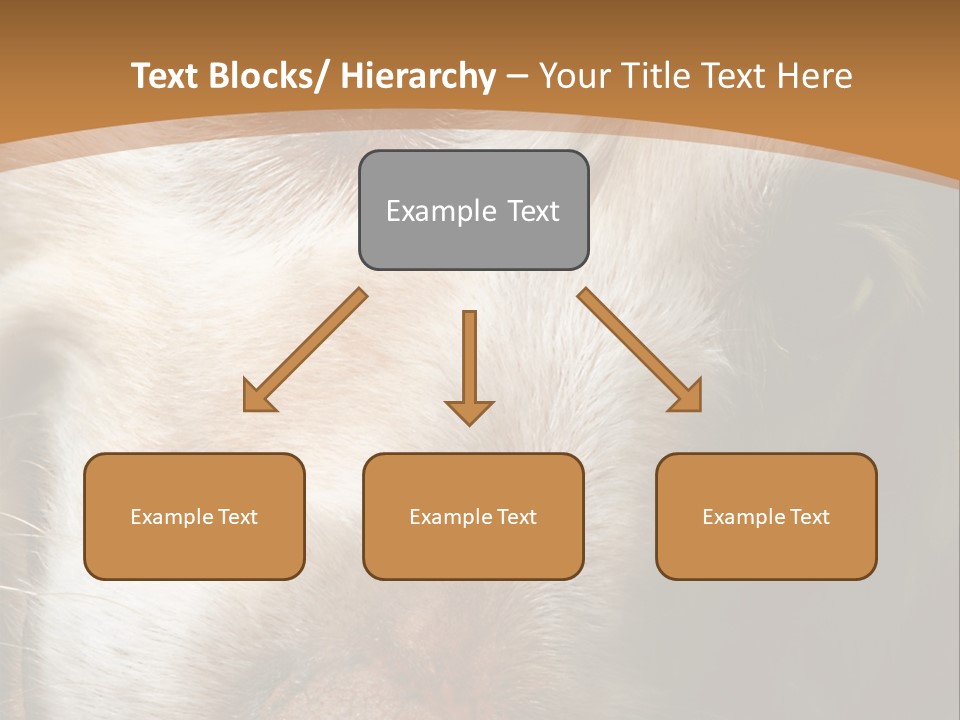 Text Blocks/ Hierarchy – Your Title Text Here

Example Text

Example Text

Example Text

Example Text